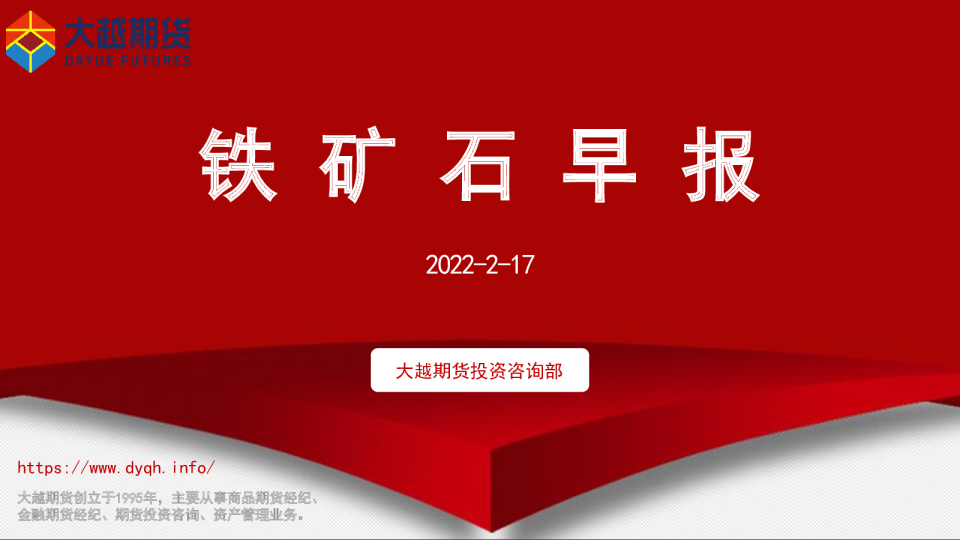 大越期货
DAYUE FUTURES

铁矿石早报

2022-2-17

大越期货投资咨询部

https://www.dyqh.info/

大越期货创立于1995年，主要从事商品期货经纪、金融期货经纪、期货投资咨询、资产管理业务。